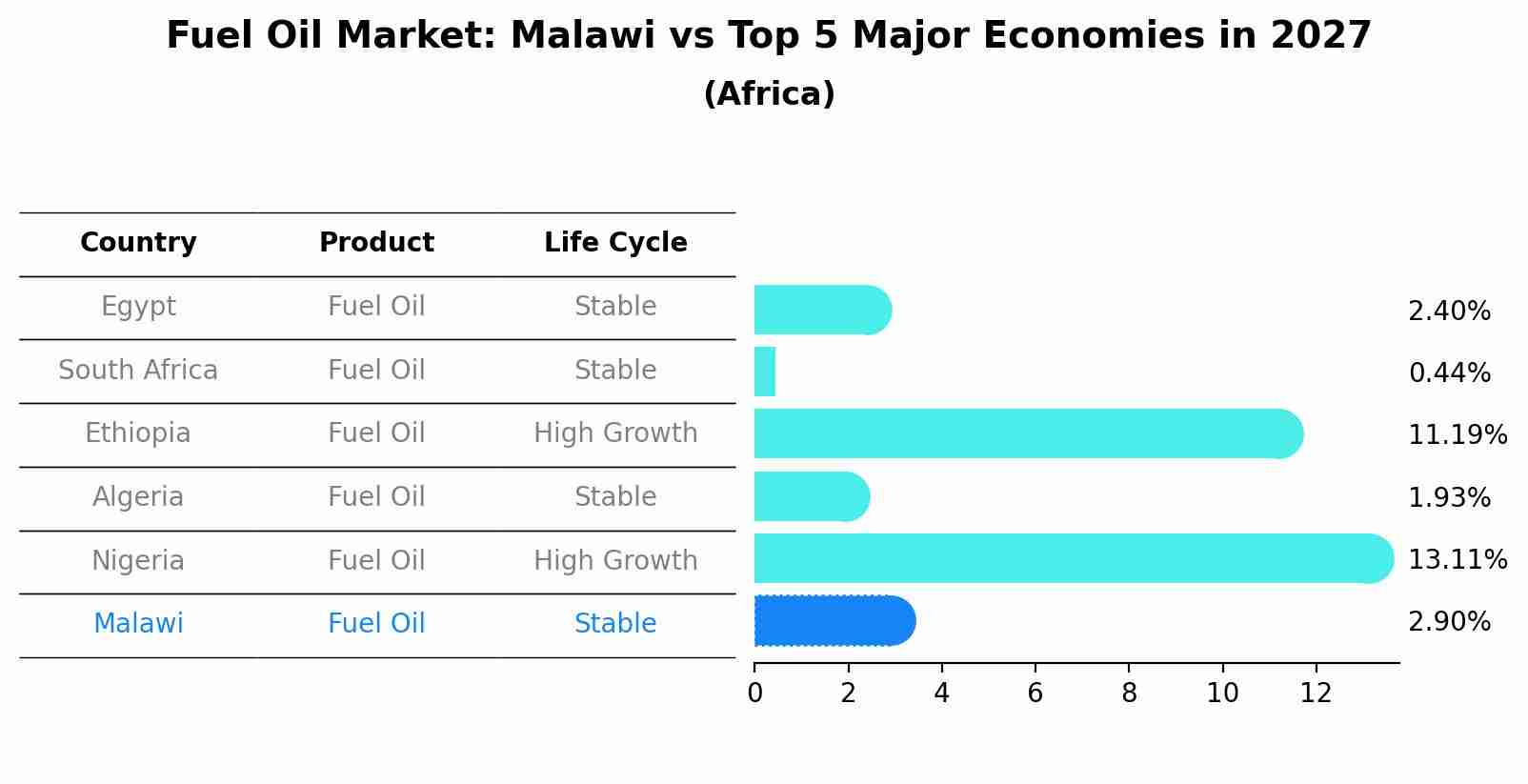 Fuel Oil Market: Malawi vs Top 5 Major Economies in 2027
(Africa)

| Country | Product | Life Cycle | |
|---|---|---|---|
| Egypt | Fuel Oil | Stable | 2.40% |
| South Africa | Fuel Oil | Stable | 0.44% |
| Ethiopia | Fuel Oil | High Growth | 11.19% |
| Algeria | Fuel Oil | Stable | 1.93% |
| Nigeria | Fuel Oil | High Growth | 13.11% |
| Malawi | Fuel Oil | Stable | 2.90% |

0 2 4 6 8 10 12